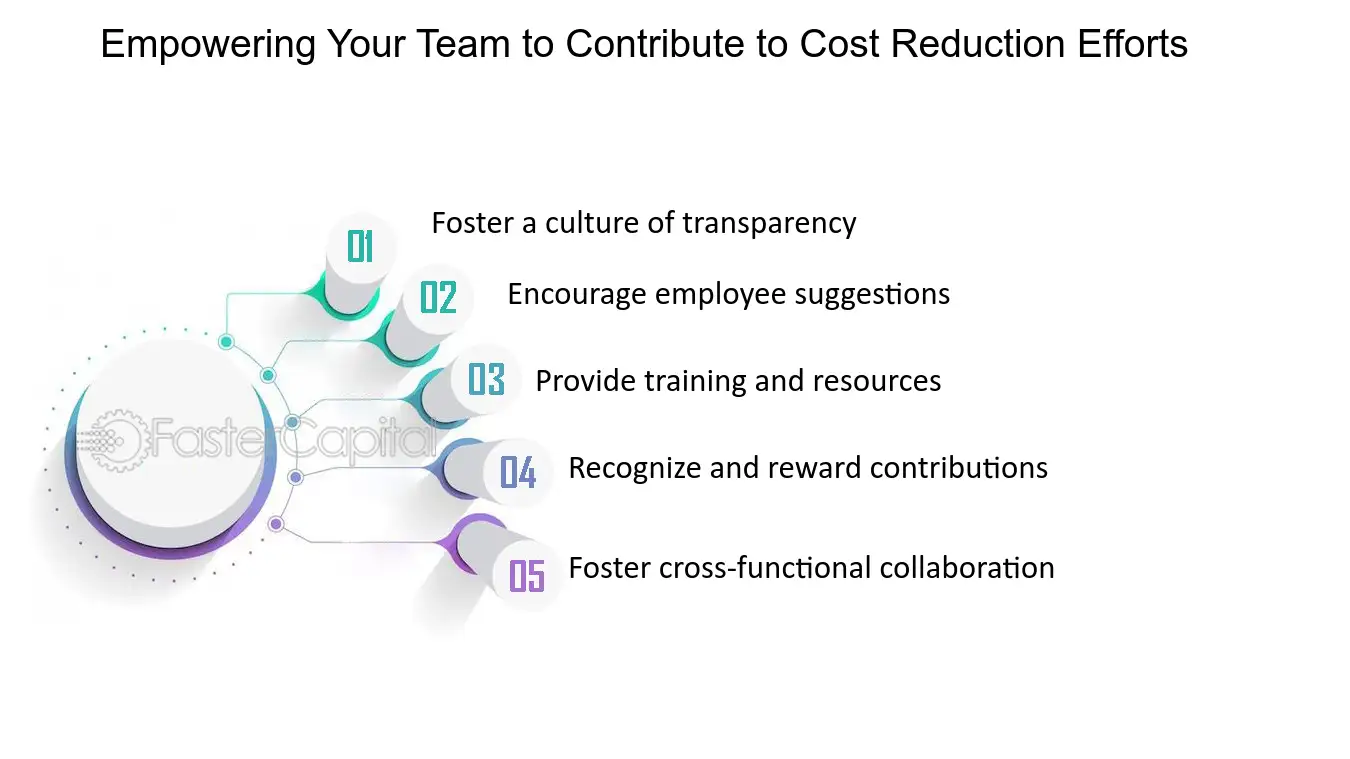 Empowering Your Team to Contribute to Cost Reduction Efforts

01 Foster a culture of transparency

02 Encourage employee suggestions

03 Provide training and resources

04 Recognize and reward contributions

05 Foster cross-functional collaboration

FasterCapital